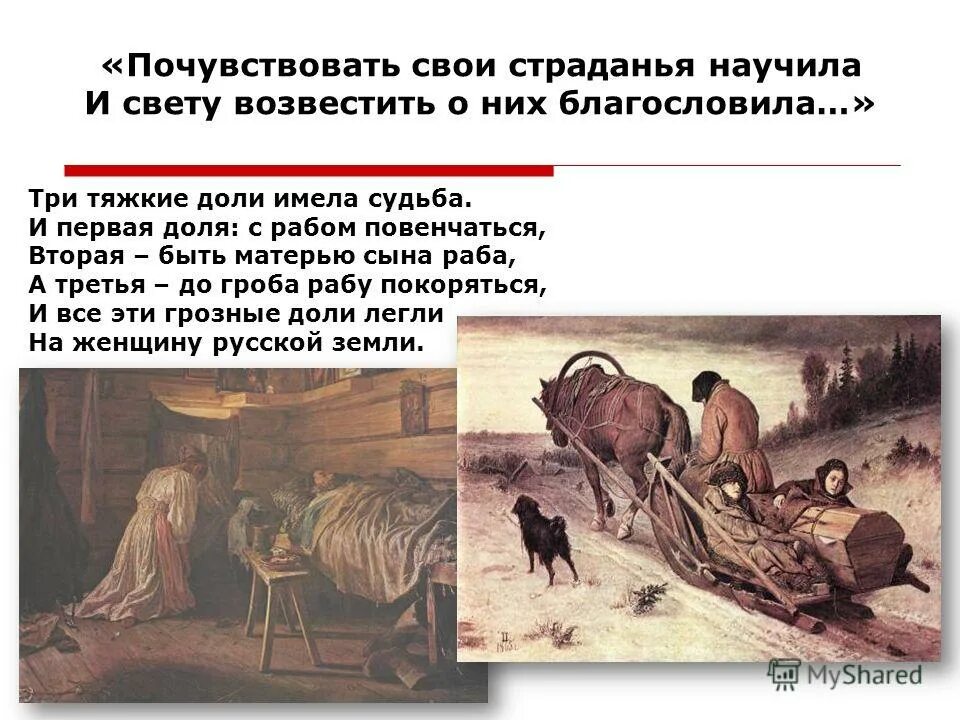 «Почувствовать свои страданья научила
И свету возвестить о них благословила...»

Три тяжкие доли имела судьба.
И первая доля: с рабом повенчаться,
Вторая – быть матерью сына раба,
А третья – до гроба рабу покоряться,
И все эти грозные доли легли
На женщину русской земли.

MyShared